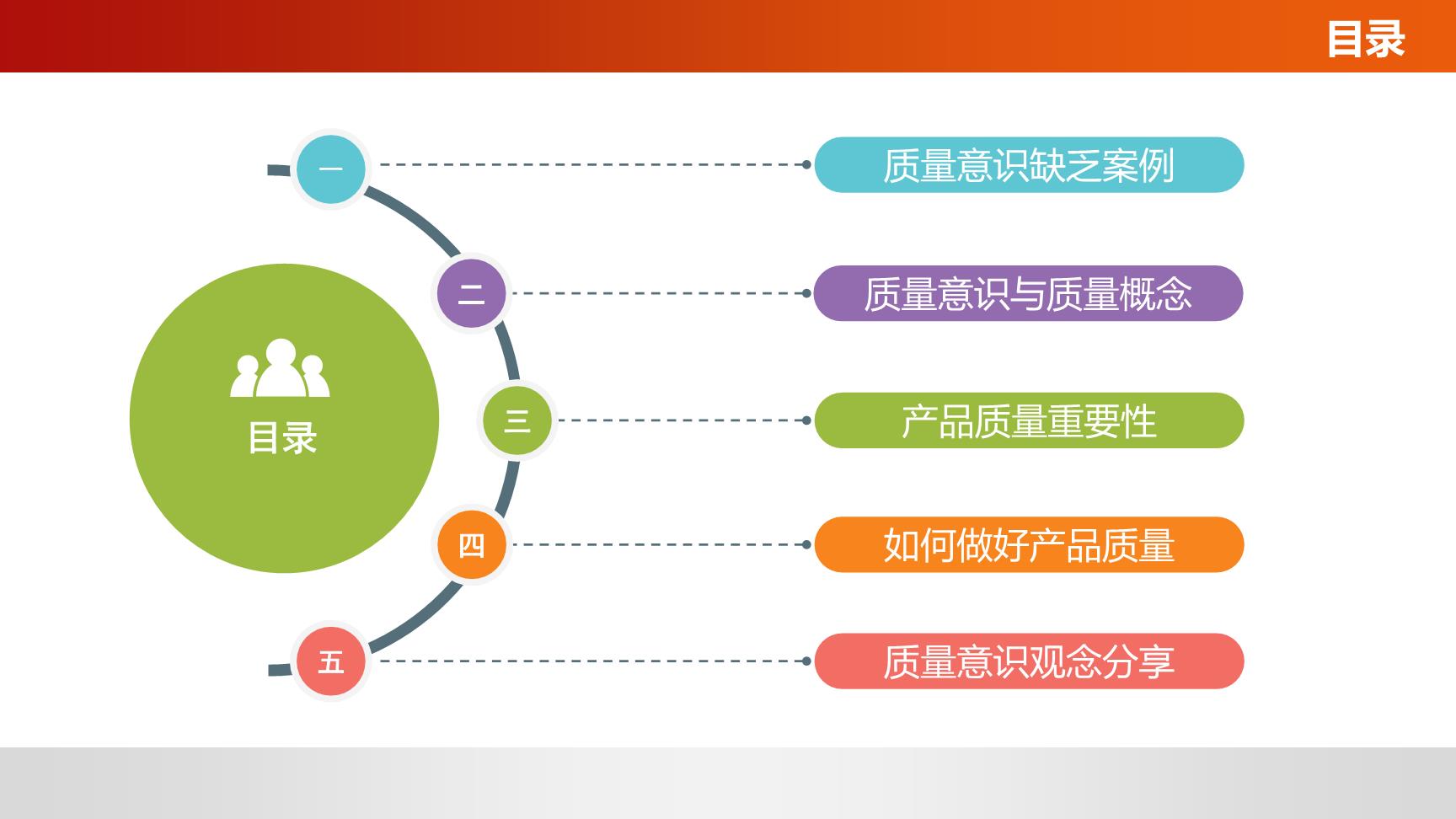 目录

目录

一 质量意识缺乏案例

二 质量意识与质量概念

三 产品质量重要性

四 如何做好产品质量

五 质量意识观念分享